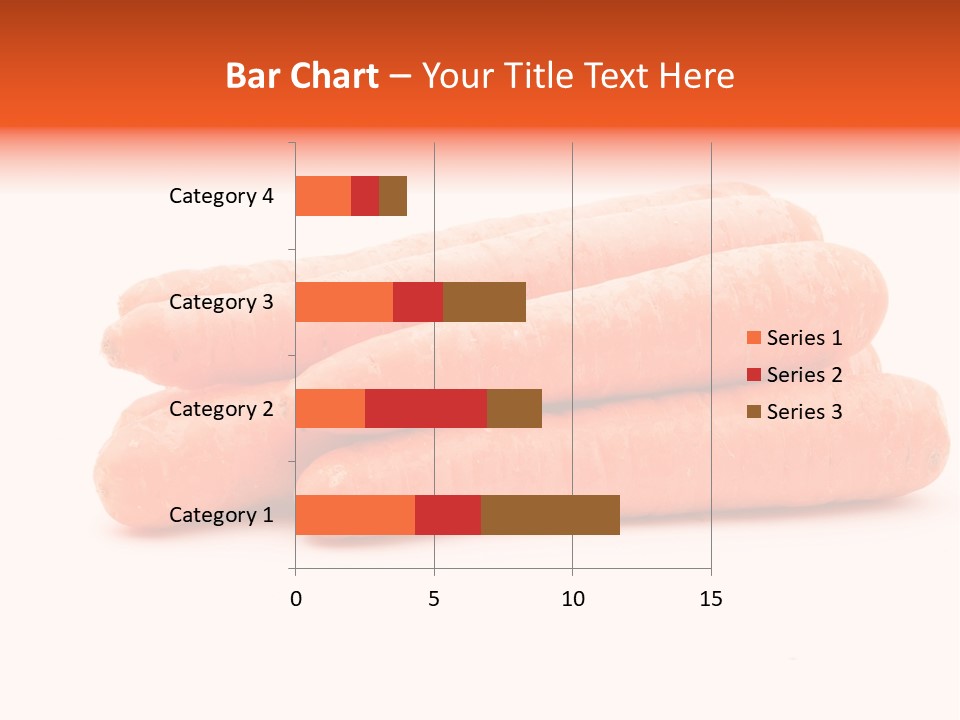 Bar Chart – Your Title Text Here

Category 4
Category 3
Category 2
Category 1

0
5
10
15

Series 1
Series 2
Series 3